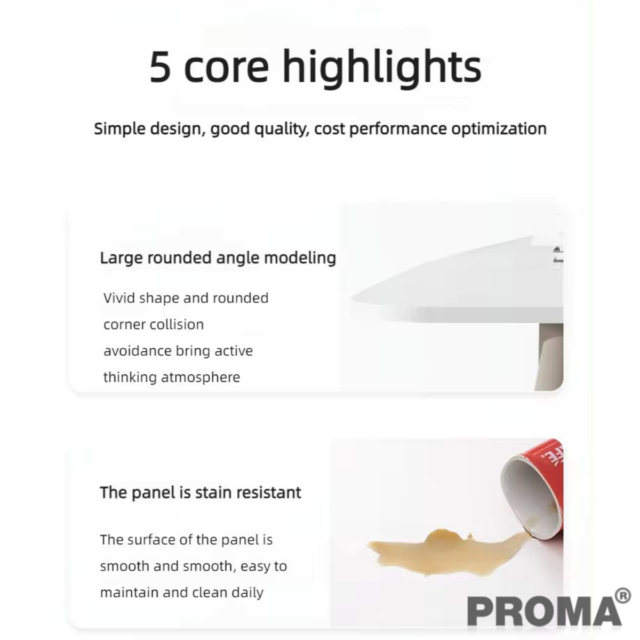 5 core highlights

Simple design, good quality, cost performance optimization

Large rounded angle modeling

Vivid shape and rounded corner collision avoidance bring active thinking atmosphere

The panel is stain resistant

The surface of the panel is smooth and smooth, easy to maintain and clean daily

PROMA®